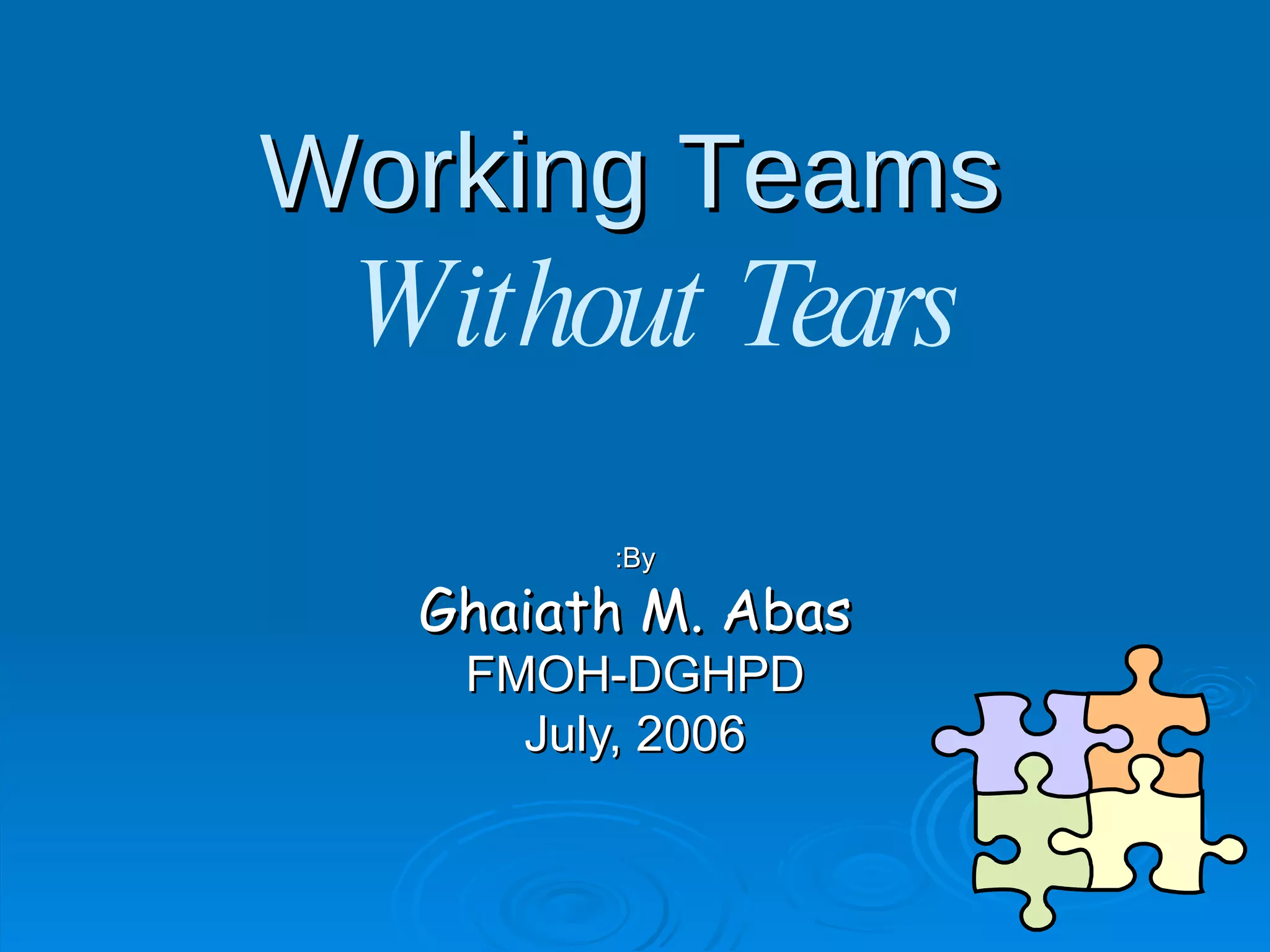 Working Teams
Without Tears

:By
Ghaiath M. Abas
FMOH-DGHPD
July, 2006